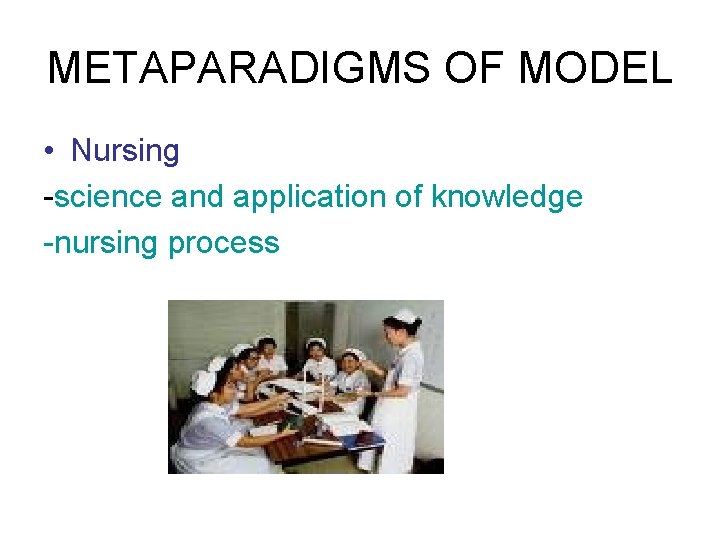 METAPARADIGMS OF MODEL

• Nursing

-science and application of knowledge

-nursing process